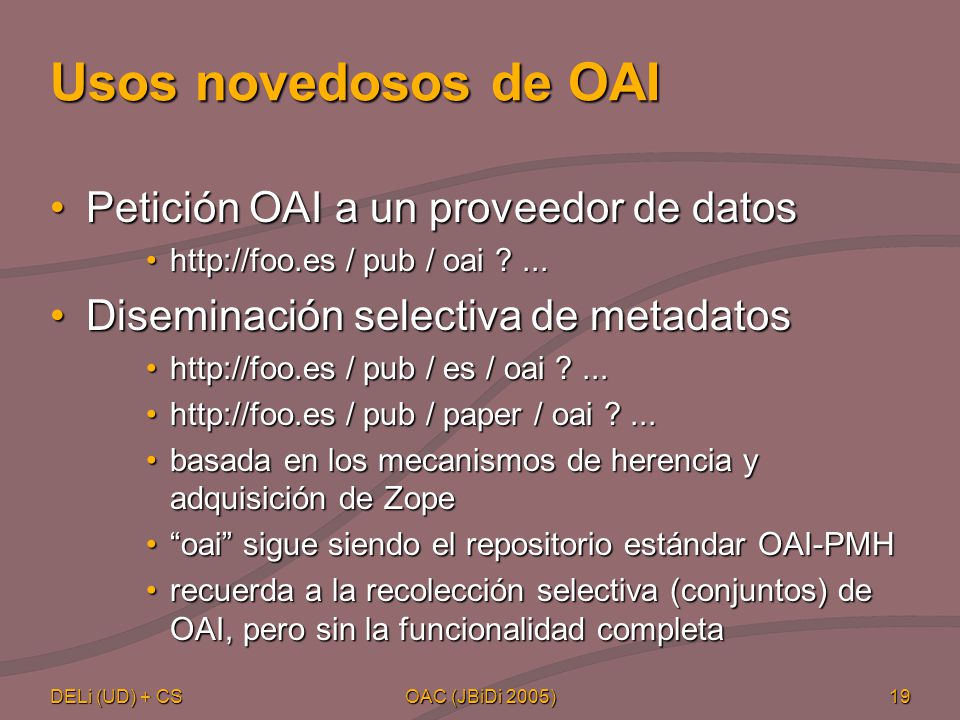 Usos novedosos de OAI

• Petición OAI a un proveedor de datos
  • http://foo.es / pub / oai ? ...
• Diseminación selectiva de metadatos
  • http://foo.es / pub / es / oai ? ...
  • http://foo.es / pub / paper / oai ? ...
  • basada en los mecanismos de herencia y adquisición de Zope
  • “oai” sigue siendo el repositorio estándar OAI-PMH
  • recuerda a la recolección selectiva (conjuntos) de OAI, pero sin la funcionalidad completa

DELi (UD) + CS    OAC (JBiDi 2005)    19